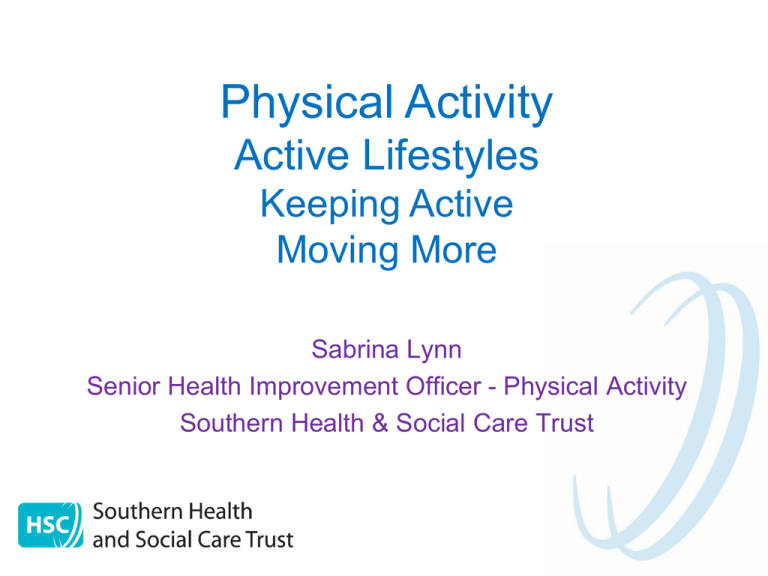 Physical Activity
Active Lifestyles
Keeping Active
Moving More

Sabrina Lynn
Senior Health Improvement Officer - Physical Activity
Southern Health & Social Care Trust

HSC Southern Health and Social Care Trust